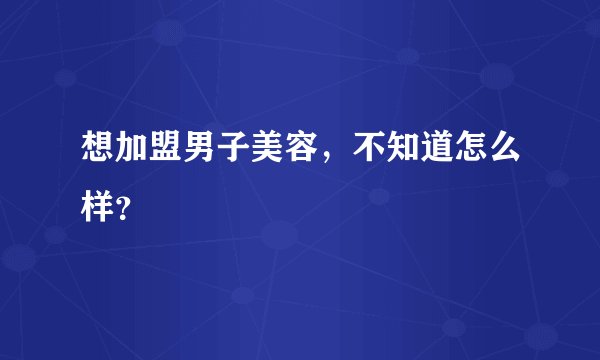 想加盟男子美容，不知道怎么样?